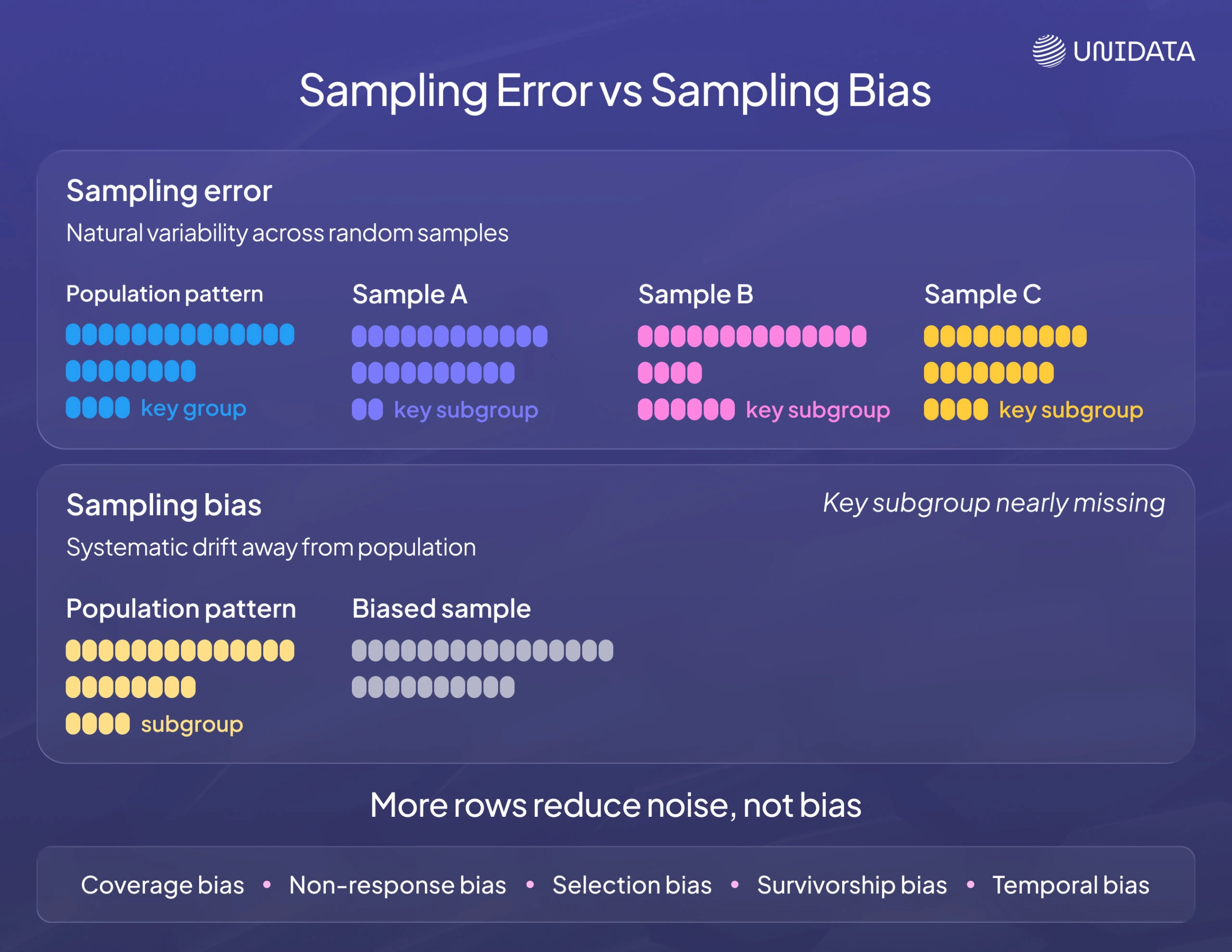 UNIDATA

Sampling Error vs Sampling Bias

Sampling error

Natural variability across random samples

Population pattern

key group

Sample A

key subgroup

Sample B

key subgroup

Sample C

key subgroup

Sampling bias

Key subgroup nearly missing

Systematic drift away from population

Population pattern

subgroup

Biased sample

More rows reduce noise, not bias

Coverage bias • Non-response bias • Selection bias • Survivorship bias • Temporal bias